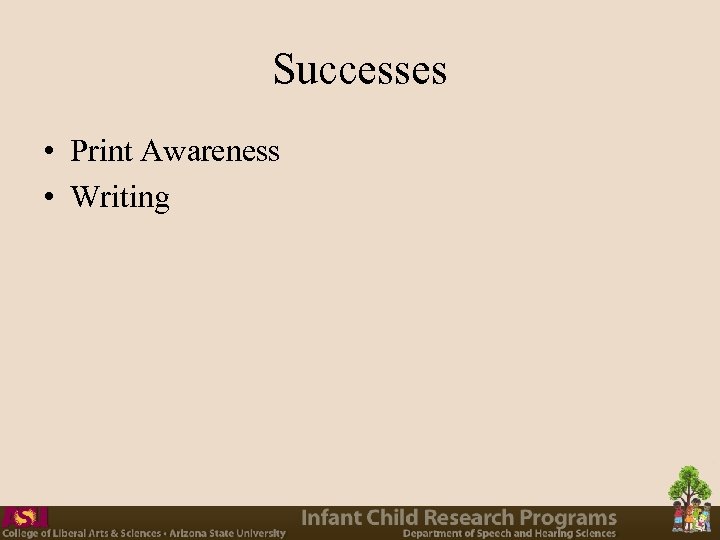 Successes

• Print Awareness
• Writing

ASU
College of Liberal Arts & Sciences • Arizona State University

Infant Child Research Programs
Department of Speech and Hearing Sciences